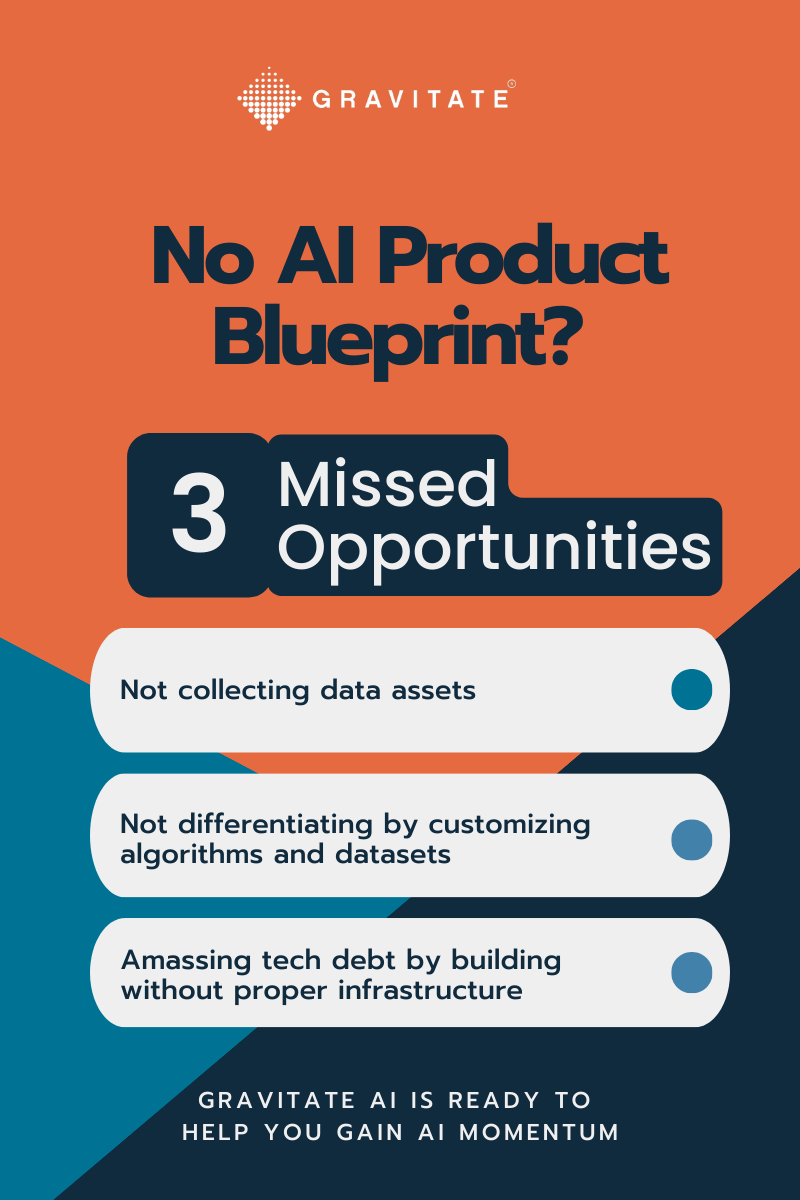 GRAVITATE®

No AI Product Blueprint?

3 Missed Opportunities

Not collecting data assets

Not differentiating by customizing algorithms and datasets

Amassing tech debt by building without proper infrastructure

GRAVITATE AI IS READY TO HELP YOU GAIN AI MOMENTUM